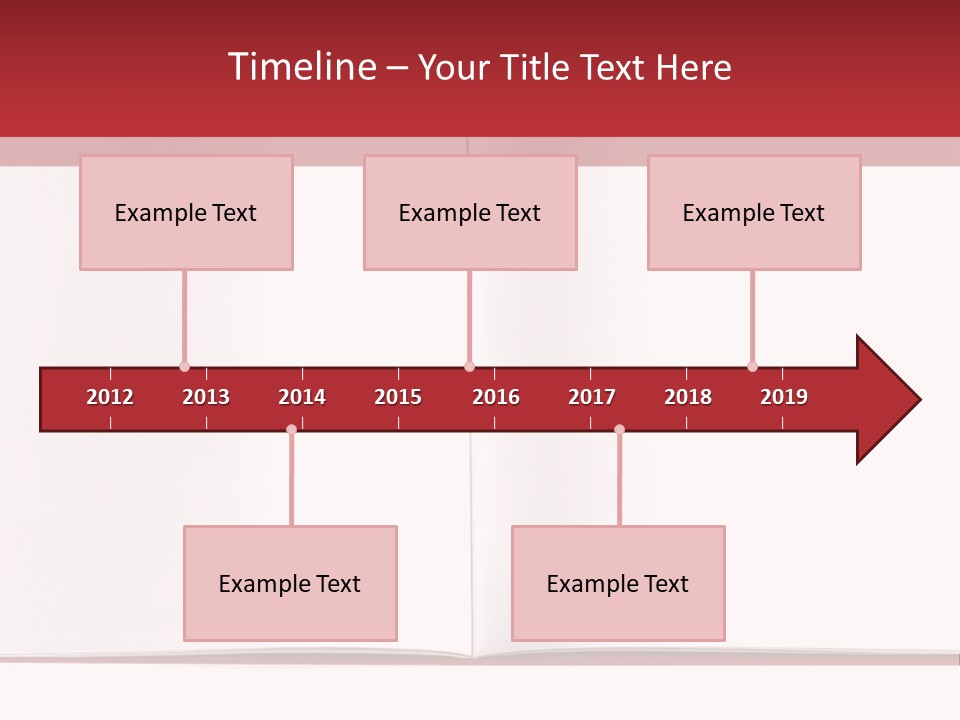 Timeline – Your Title Text Here

Example Text

Example Text

Example Text

2012 2013 2014 2015 2016 2017 2018 2019

Example Text

Example Text